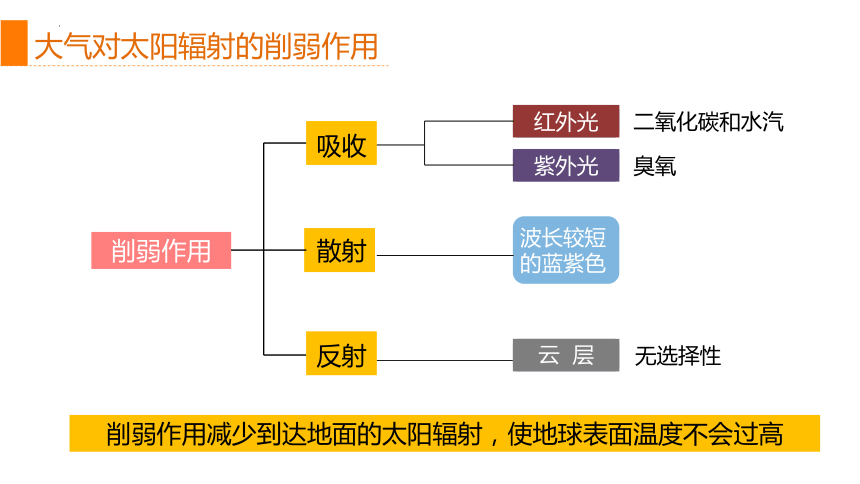 大气对太阳辐射的削弱作用

削弱作用

吸收

红外光 二氧化碳和水汽

紫外光 臭氧

散射

波长较短的蓝紫色

反射

云 层 无选择性

削弱作用减少到达地面的太阳辐射，使地球表面温度不会过高